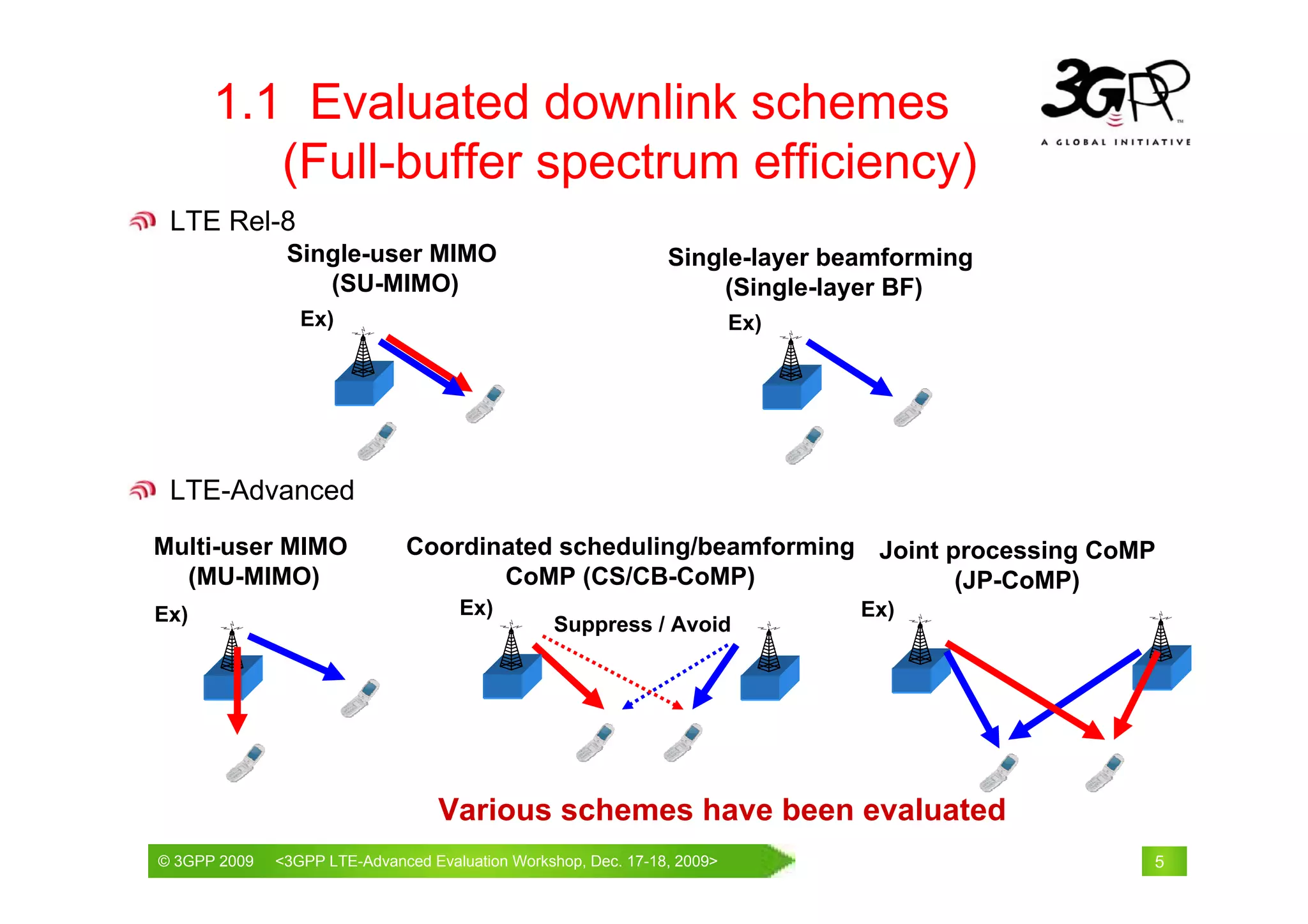 1.1 Evaluated downlink schemes (Full-buffer spectrum efficiency)

3GPP
A GLOBAL INITIATIVE

LTE Rel-8

Single-user MIMO (SU-MIMO)

Ex)

Single-layer beamforming (Single-layer BF)

Ex)

LTE-Advanced

Multi-user MIMO (MU-MIMO)

Ex)

Coordinated scheduling/beamforming CoMP (CS/CB-CoMP)

Ex)

Suppress / Avoid

Joint processing CoMP (JP-CoMP)

Ex)

Various schemes have been evaluated

© 3GPP 2009 <3GPP LTE-Advanced Evaluation Workshop, Dec. 17-18, 2009>

5